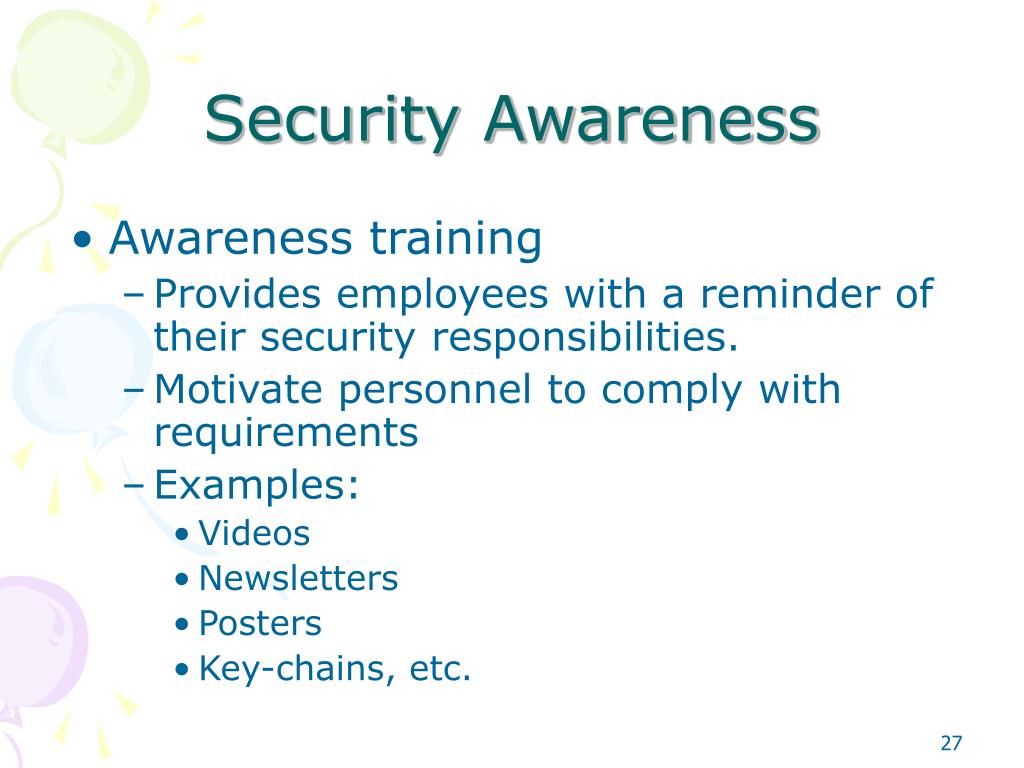 Security Awareness

• Awareness training
– Provides employees with a reminder of their security responsibilities.
– Motivate personnel to comply with requirements
– Examples:
• Videos
• Newsletters
• Posters
• Key-chains, etc.

27